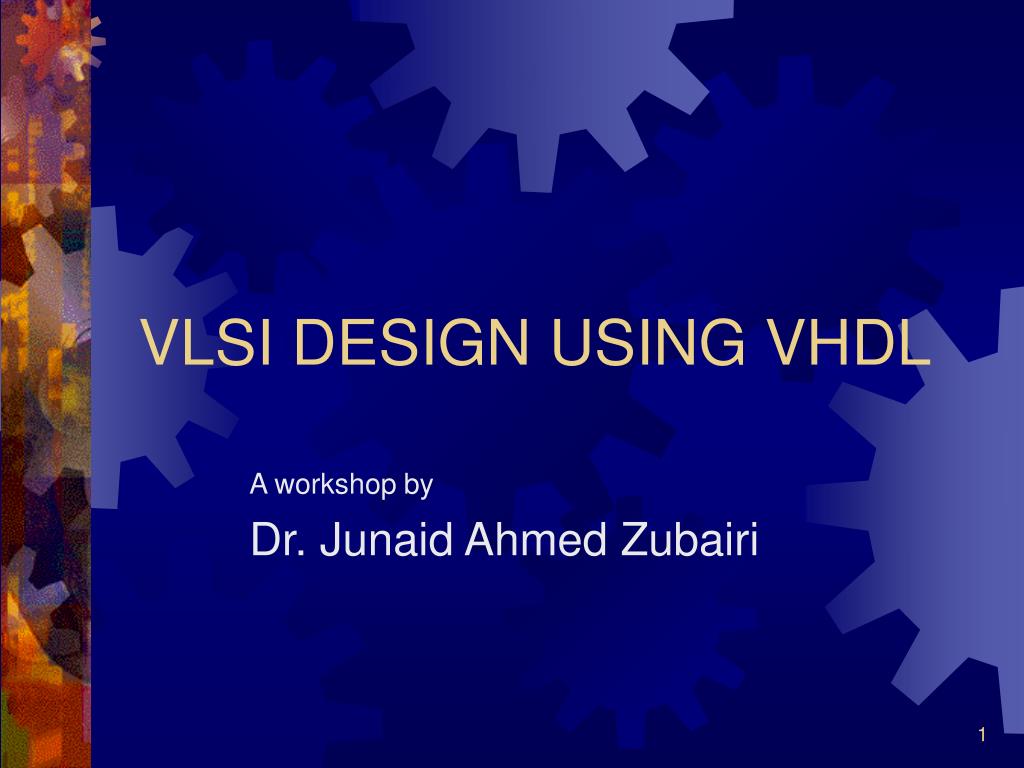 VLSI DESIGN USING VHDL

A workshop by

Dr. Junaid Ahmed Zubairi

1